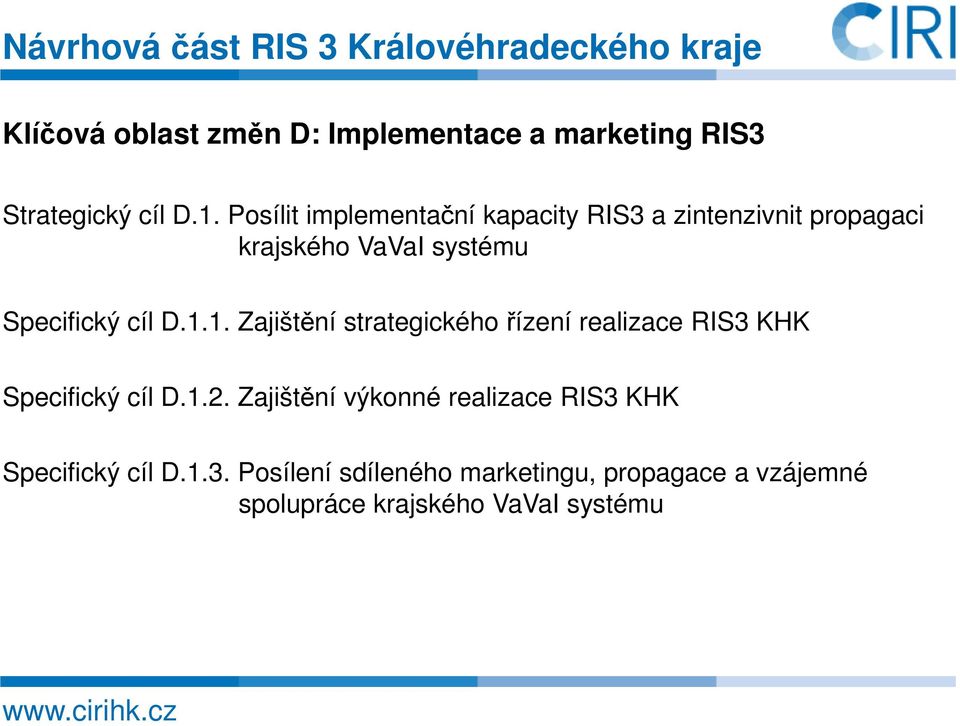 Návrhová část RIS 3 Královéhradeckého kraje

CIRI

Klíčová oblast změn D: Implementace a marketing RIS3

Strategický cíl D.1. Posílit implementační kapacity RIS3 a zintenzivnit propagaci krajského VaVaI systému

Specifický cíl D.1.1. Zajištění strategického řízení realizace RIS3 KHK

Specifický cíl D.1.2. Zajištění výkonné realizace RIS3 KHK

Specifický cíl D.1.3. Posílení sdíleného marketingu, propagace a vzájemné spolupráce krajského VaVaI systému

www.cirihk.cz